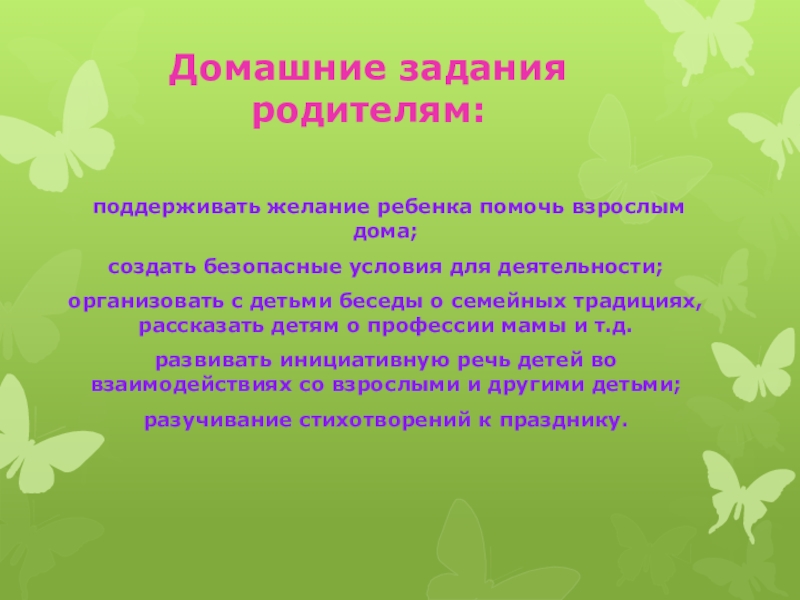 Домашние задания родителям:

поддерживать желание ребенка помочь взрослым дома;

создать безопасные условия для деятельности;

организовать с детьми беседы о семейных традициях, рассказать детям о профессии мамы и т.д.

развивать инициативную речь детей во взаимодействиях со взрослыми и другими детьми;

разучивание стихотворений к празднику.